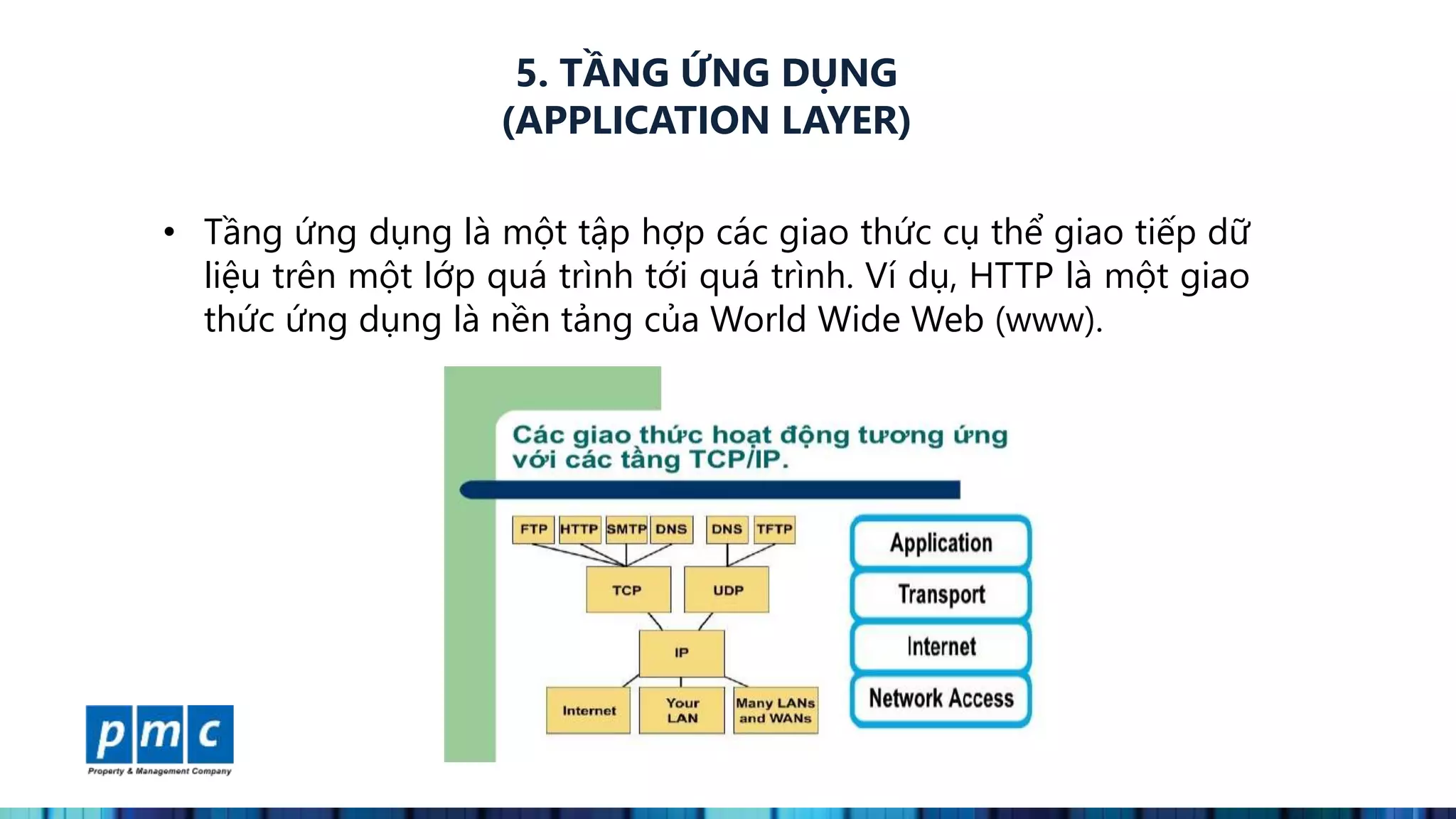 5. TẦNG ỨNG DỤNG
(APPLICATION LAYER)

• Tầng ứng dụng là một tập hợp các giao thức cụ thể giao tiếp dữ liệu trên một lớp quá trình tới quá trình. Ví dụ, HTTP là một giao thức ứng dụng là nền tảng của World Wide Web (www).

Các giao thức hoạt động tương ứng với các tầng TCP/IP.

FTP HTTP SMTP DNS DNS TFTP

TCP UDP

IP

Internet Your LAN Many LANs and WANs

Application
Transport
Internet
Network Access

pmc
Property & Management Company